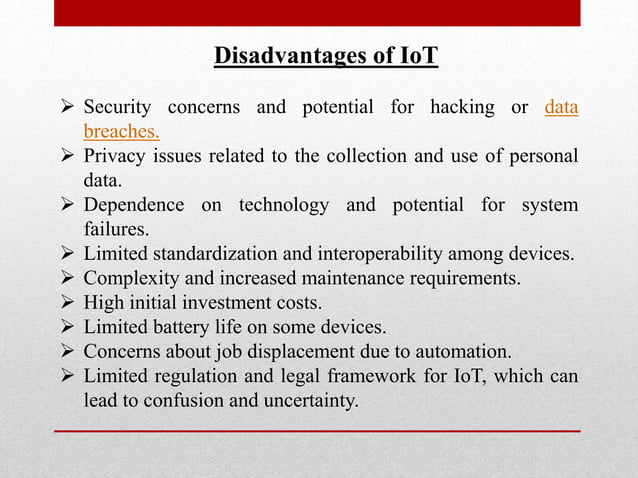 Disadvantages of IoT

➢ Security concerns and potential for hacking or data breaches.
➢ Privacy issues related to the collection and use of personal data.
➢ Dependence on technology and potential for system failures.
➢ Limited standardization and interoperability among devices.
➢ Complexity and increased maintenance requirements.
➢ High initial investment costs.
➢ Limited battery life on some devices.
➢ Concerns about job displacement due to automation.
➢ Limited regulation and legal framework for IoT, which can lead to confusion and uncertainty.